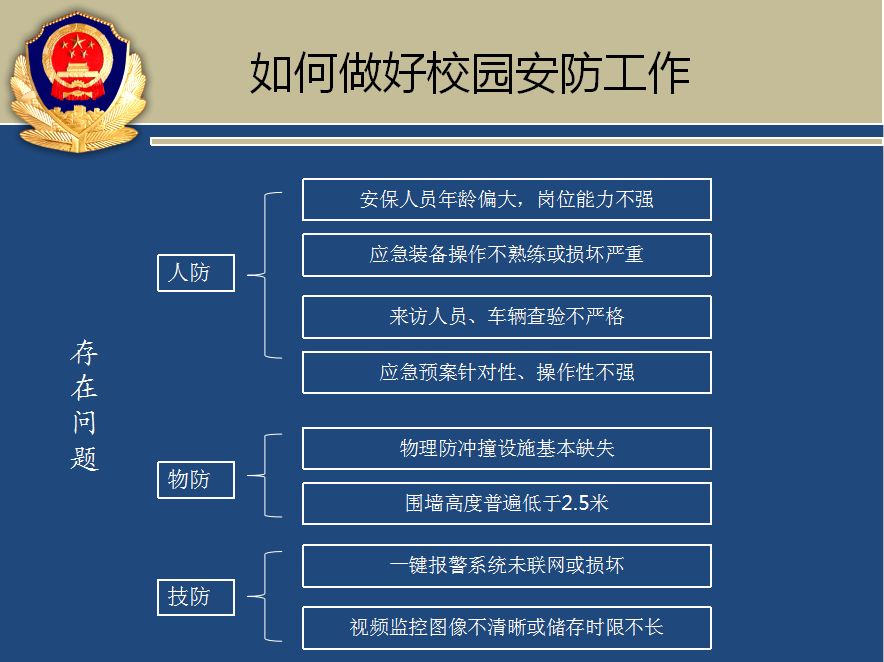 如何做好校园安防工作

存在问题

人防

安保人员年龄偏大，岗位能力不强

应急装备操作不熟练或损坏严重

来访人员、车辆查验不严格

应急预案针对性、操作性不强

物防

物理防冲撞设施基本缺失

围墙高度普遍低于2.5米

技防

一键报警系统未联网或损坏

视频监控图像不清晰或储存时限不长